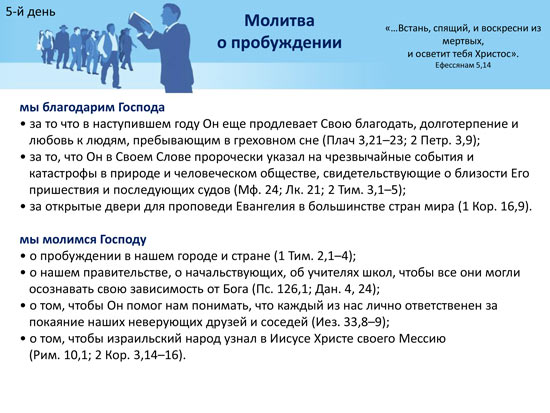 5-й день

Молитва о пробуждении

«...Встань, спящий, и воскресни из мертвых, и осветит тебя Христос».
Ефессянам 5,14

мы благодарим Господа
• за то что в наступившем году Он еще продлевает Свою благодать, долготерпение и любовь к людям, пребывающим в греховном сне (Плач 3,21–23; 2 Петр. 3,9);
• за то, что Он в Своем Слове пророчески указал на чрезвычайные события и катастрофы в природе и человеческом обществе, свидетельствующие о близости Его пришествия и последующих судов (Мф. 24; Лк. 21; 2 Тим. 3,1–5);
• за открытые двери для проповеди Евангелия в большинстве стран мира (1 Кор. 16,9).

мы молимся Господу
• о пробуждении в нашем городе и стране (1 Тим. 2,1–4);
• о нашем правительстве, о начальствующих, об учителях школ, чтобы все они могли осознавать свою зависимость от Бога (Пс. 126,1; Дан. 4, 24);
• о том, чтобы Он помог нам понимать, что каждый из нас лично ответственен за покаяние наших неверующих друзей и соседей (Иез. 33,8–9);
• о том, чтобы израильский народ узнал в Иисусе Христе своего Мессию (Рим. 10,1; 2 Кор. 3,14–16).